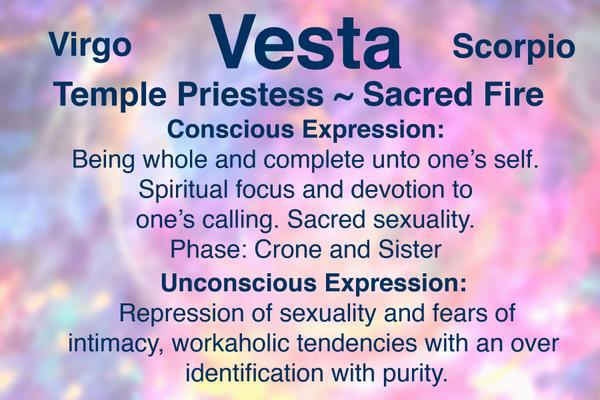 Virgo Vesta Scorpio

Temple Priestess ~ Sacred Fire

Conscious Expression:

Being whole and complete unto one's self. Spiritual focus and devotion to one's calling. Sacred sexuality.

Phase: Crone and Sister

Unconscious Expression:

Repression of sexuality and fears of intimacy, workaholic tendencies with an over identification with purity.